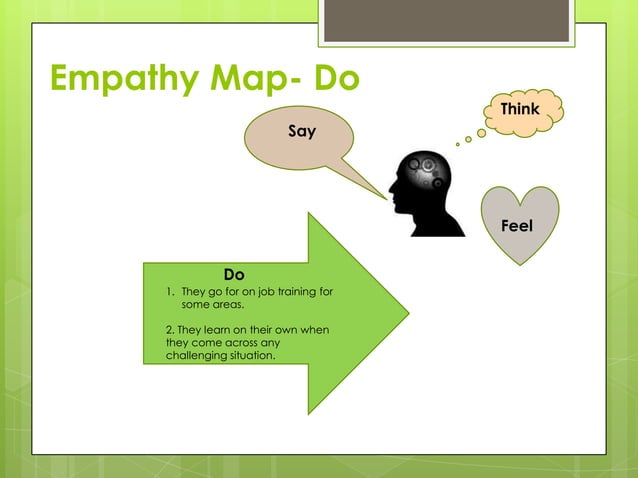 Empathy Map- Do

Say

Think

Feel

Do

1. They go for on job training for some areas.

2. They learn on their own when they come across any challenging situation.